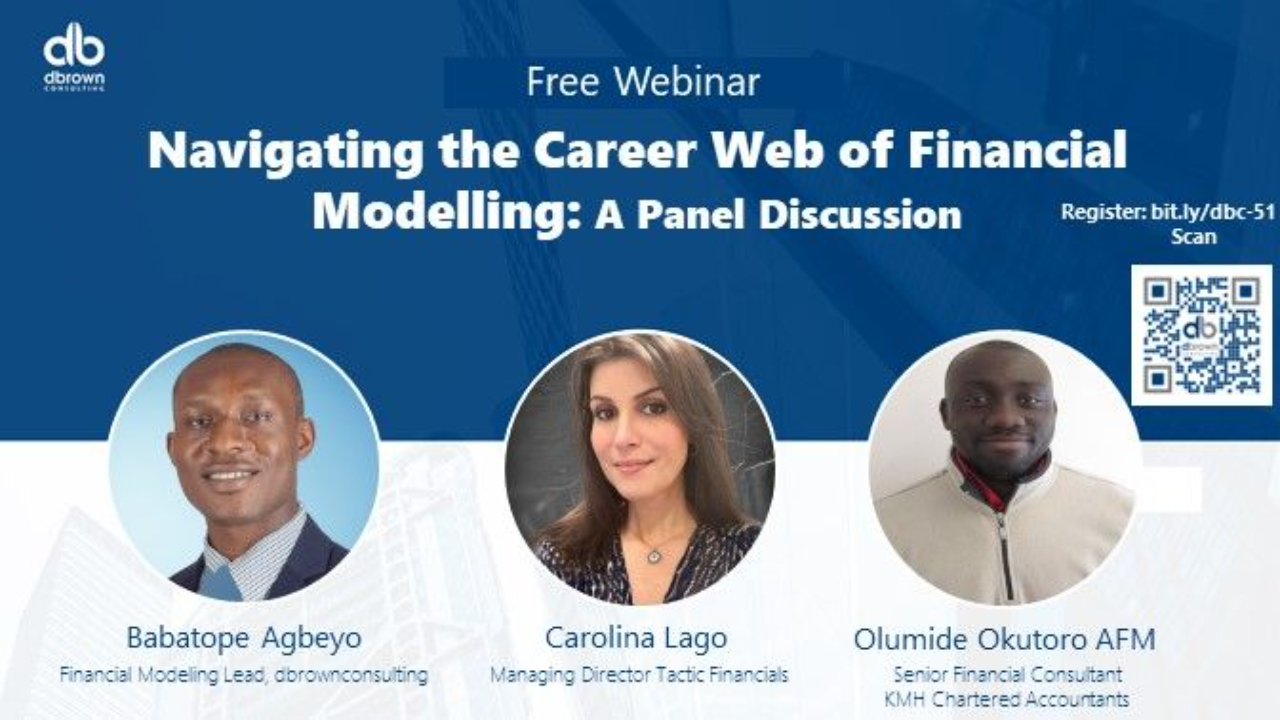 db
dbrown
CONSULTING

Free Webinar

Navigating the Career Web of Financial Modelling: A Panel Discussion

Register: bit.ly/dbc-51
Scan

db
dbrown

Babatope Agbeyo
Financial Modeling Lead, dbrownconsulting

Carolina Lago
Managing Director Tactic Financials

Olumide Okutoro AFM
Senior Financial Consultant
KMH Chartered Accountants